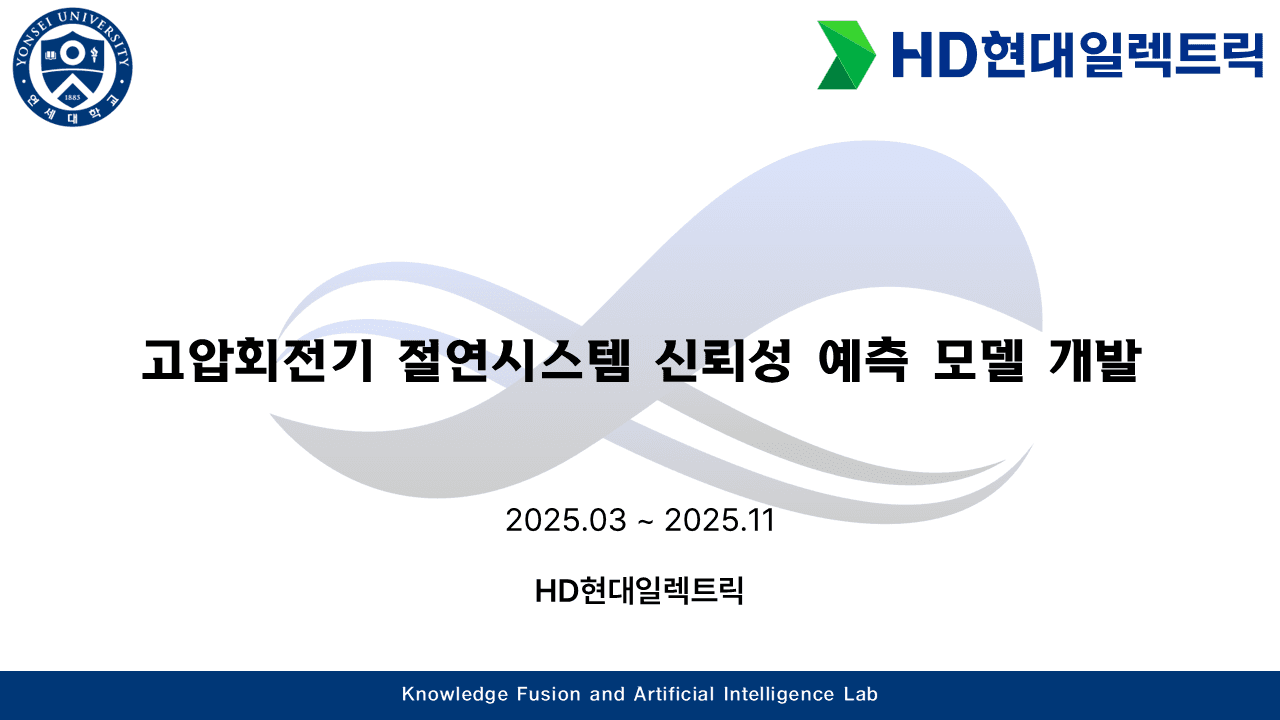 YONSEI UNIVERSITY
1885
연세대학교

HD현대일렉트릭

고압회전기 절연시스템 신뢰성 예측 모델 개발

2025.03 ~ 2025.11

HD현대일렉트릭

Knowledge Fusion and Artificial Intelligence Lab